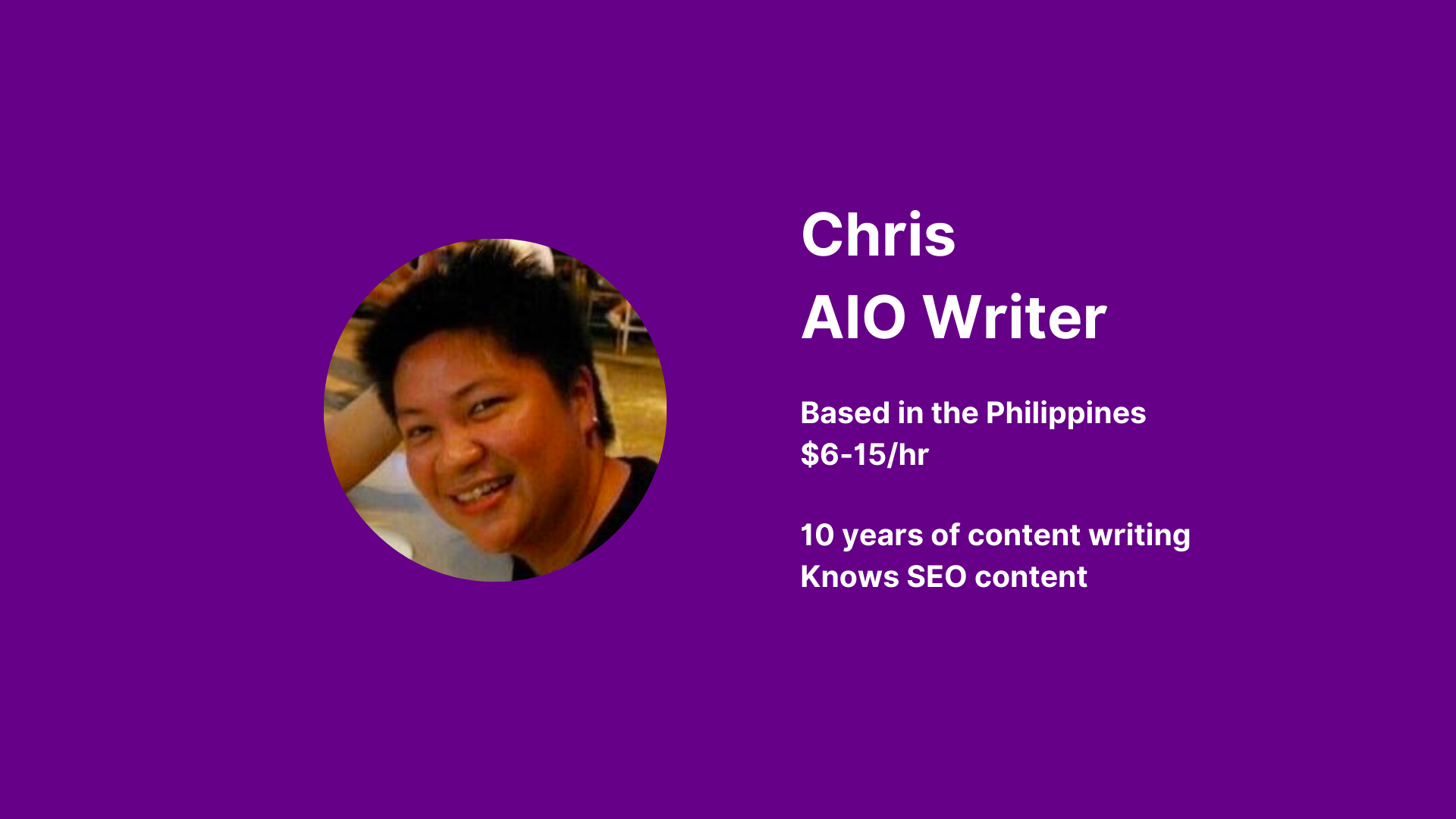 Chris
AIO Writer

Based in the Philippines
\$6-15/hr

10 years of content writing
Knows SEO content